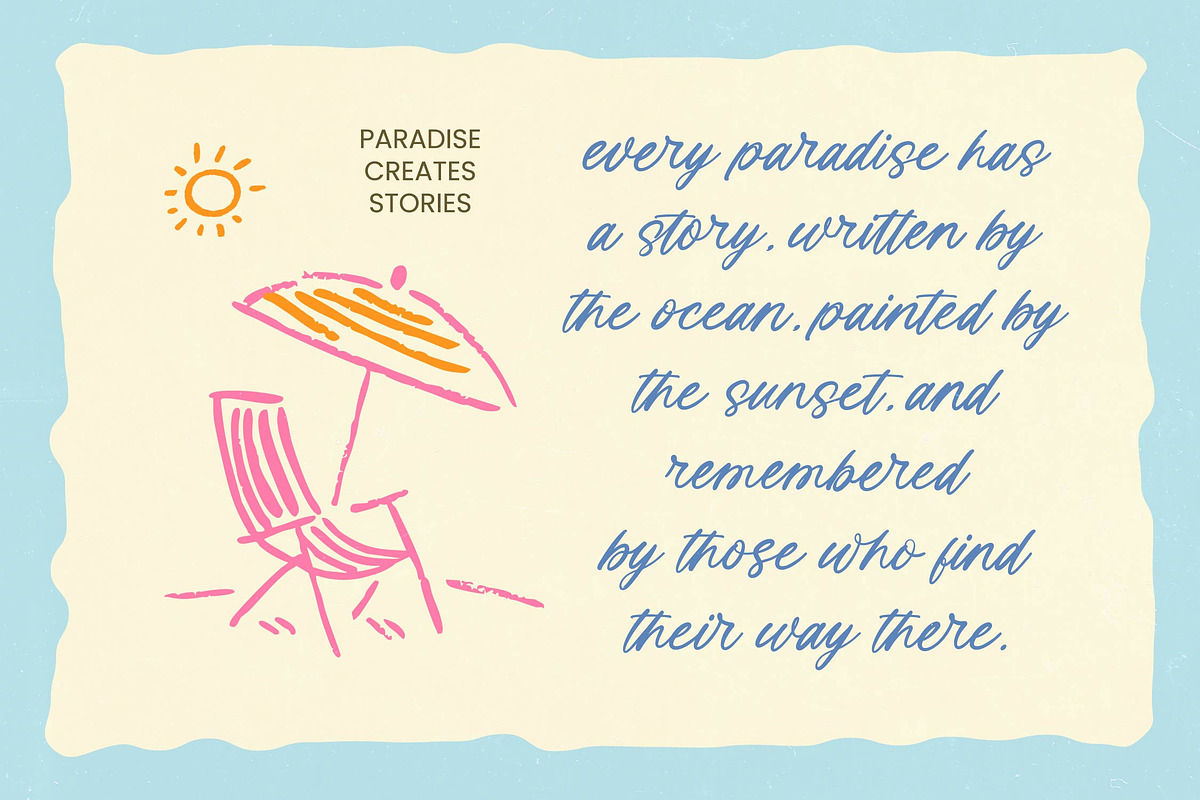 PARADISE CREATES STORIES

every paradise has a story, written by the ocean, painted by the sunset, and remembered by those who find their way there.